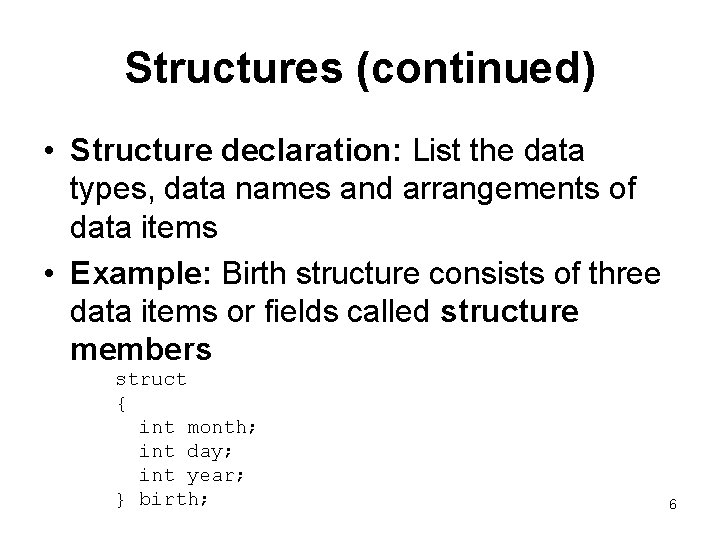 Structures (continued)

• Structure declaration: List the data types, data names and arrangements of data items

• Example: Birth structure consists of three data items or fields called structure members

struct
{
  int month;
  int day;
  int year;
} birth;

6